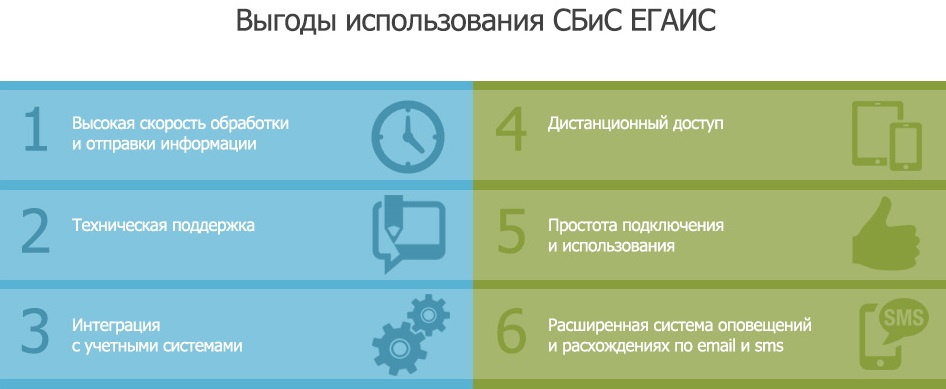 Выгоды использования СБиС ЕГАИС

1 Высокая скорость обработки и отправки информации

2 Техническая поддержка

3 Интеграция с учетными системами

4 Дистанционный доступ

5 Простота подключения и использования

6 Расширенная система оповещений и расхождениях по email и sms

SMS